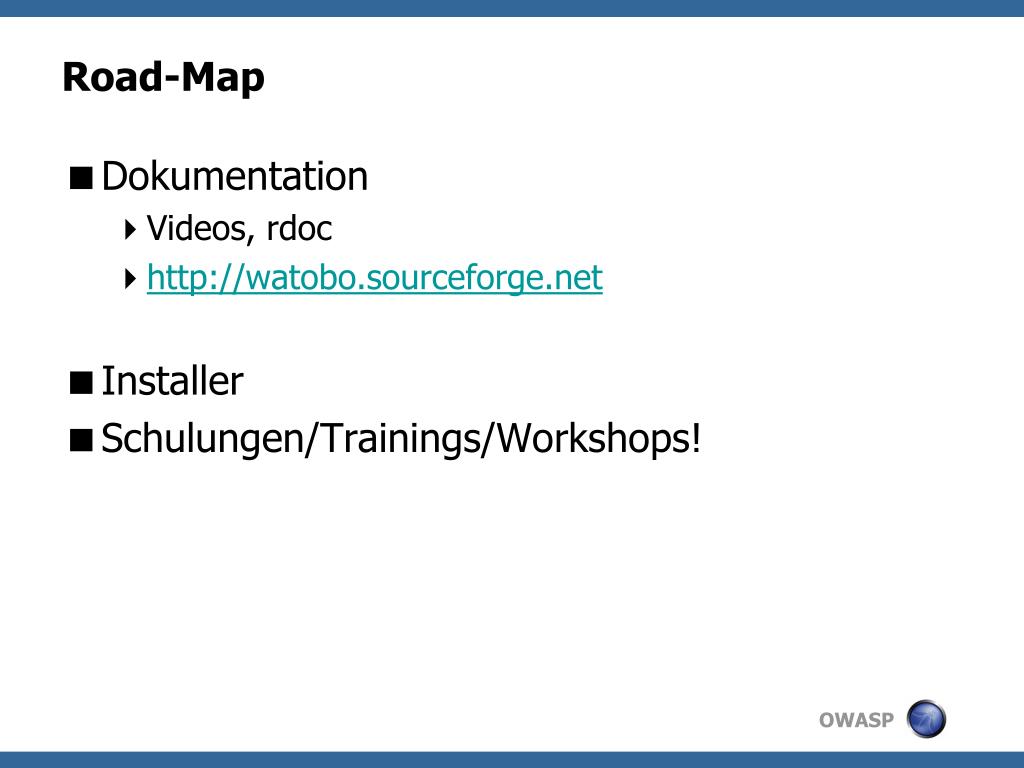 Road-Map

Dokumentation
Videos, rdoc
http://watobo.sourceforge.net

Installer
Schulungen/Trainings/Workshops!

OWASP